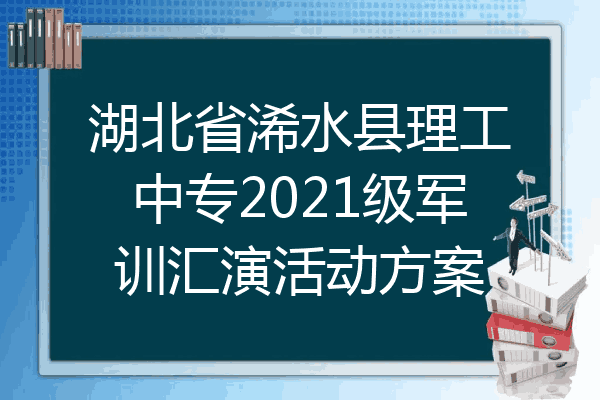 湖北省浠水县理工中专2021级军训汇演活动方案